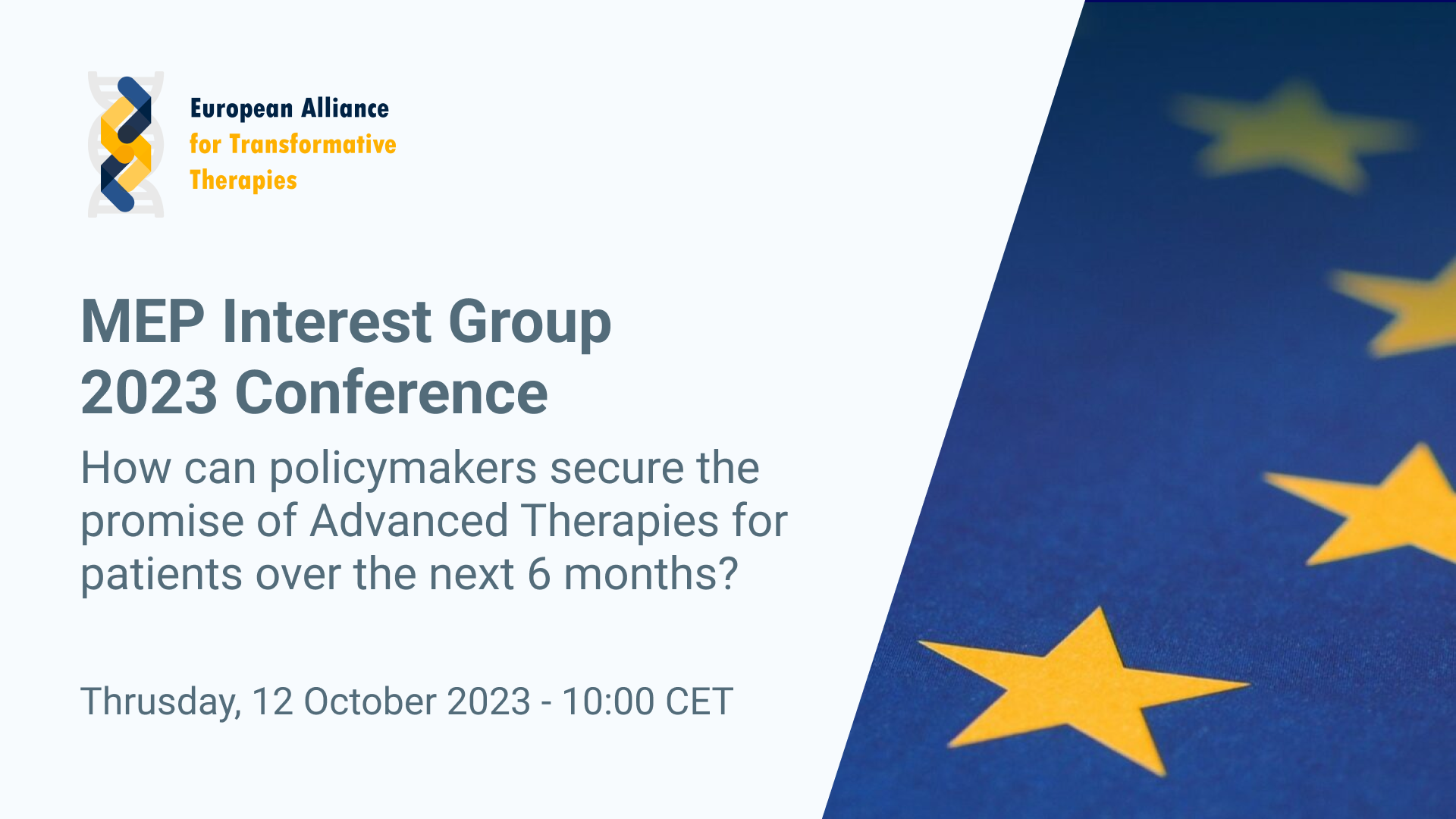 European Alliance
for Transformative
Therapies

MEP Interest Group
2023 Conference

How can policymakers secure the promise of Advanced Therapies for patients over the next 6 months?

Thursday, 12 October 2023 - 10:00 CET